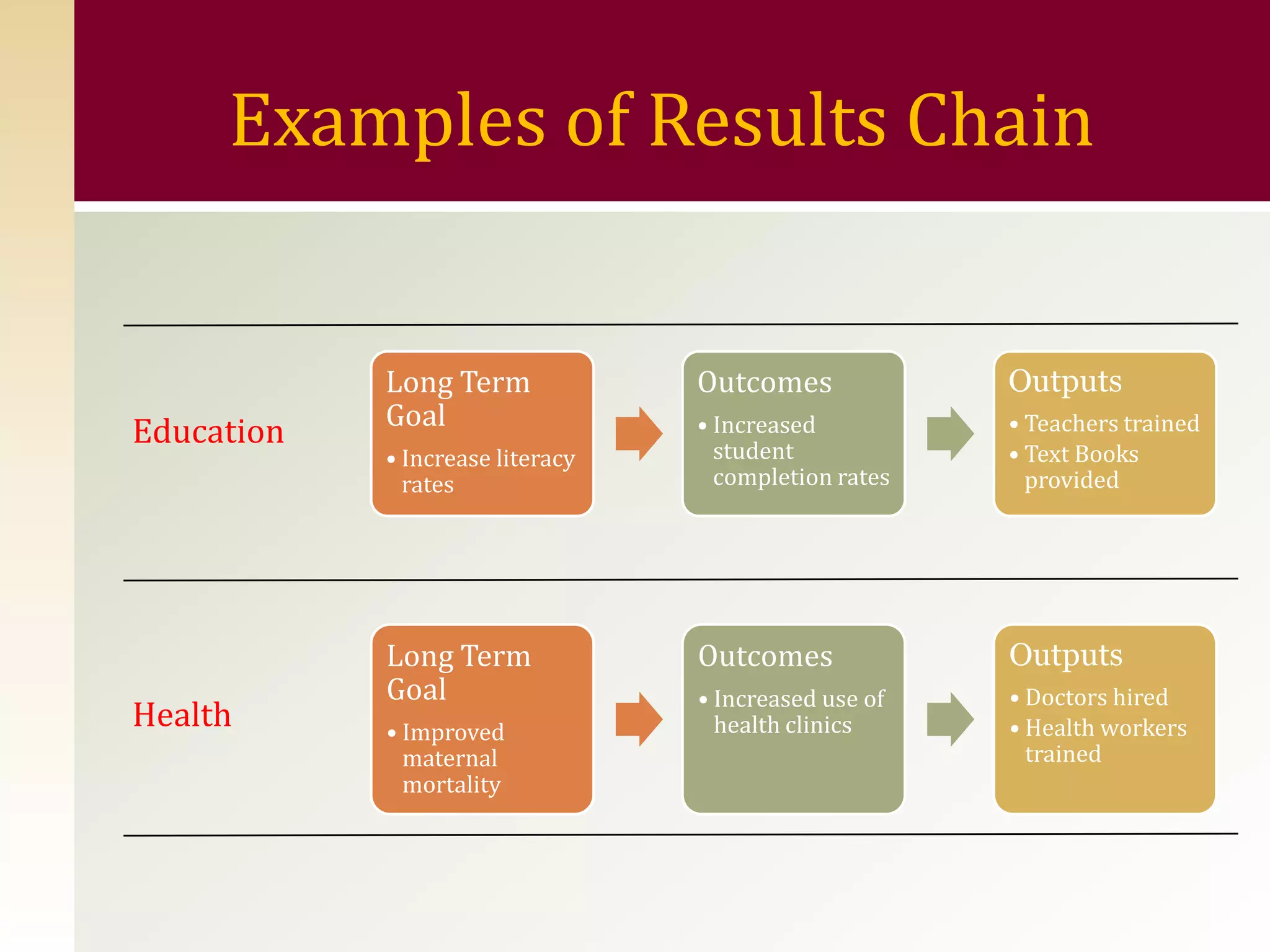 Examples of Results Chain

Education

Long Term Goal
• Increase literacy rates

Outcomes
• Increased student completion rates

Outputs
• Teachers trained
• Text Books provided

Health

Long Term Goal
• Improved maternal mortality

Outcomes
• Increased use of health clinics

Outputs
• Doctors hired
• Health workers trained